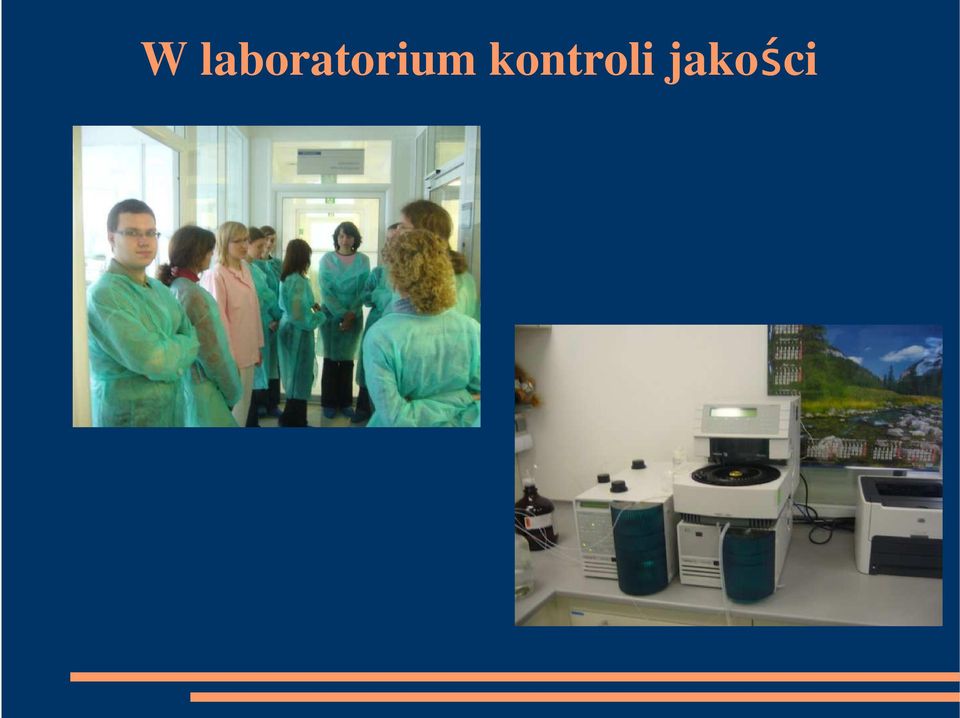 W laboratorium kontroli jakości